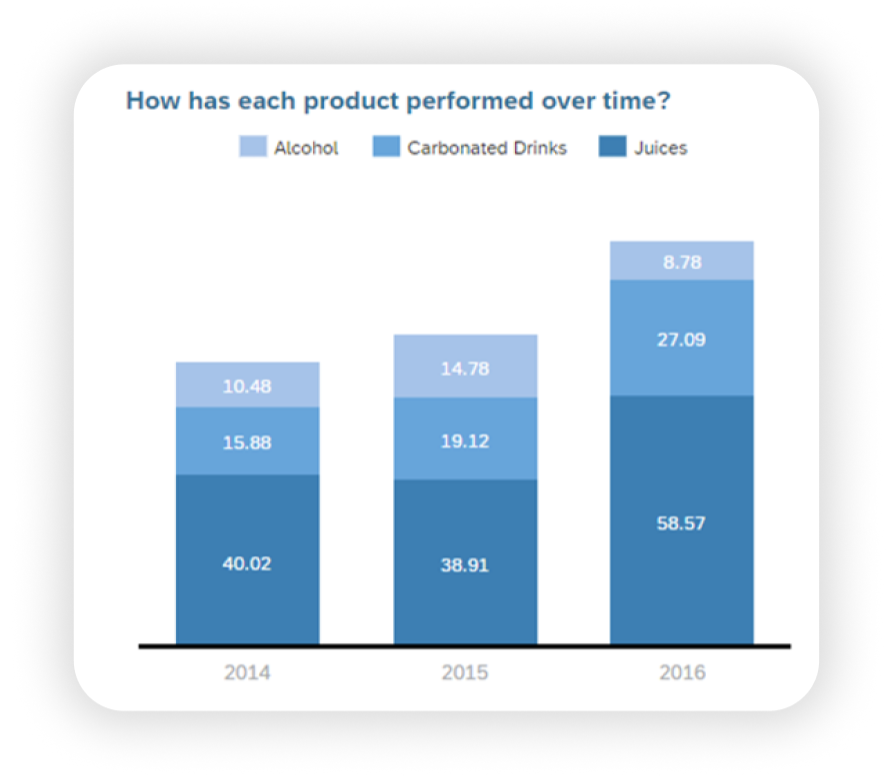 How has each product performed over time?

Alcohol
Carbonated Drinks
Juices

10.48
15.88
40.02

14.78
19.12
38.91

8.78
27.09
58.57

2014
2015
2016